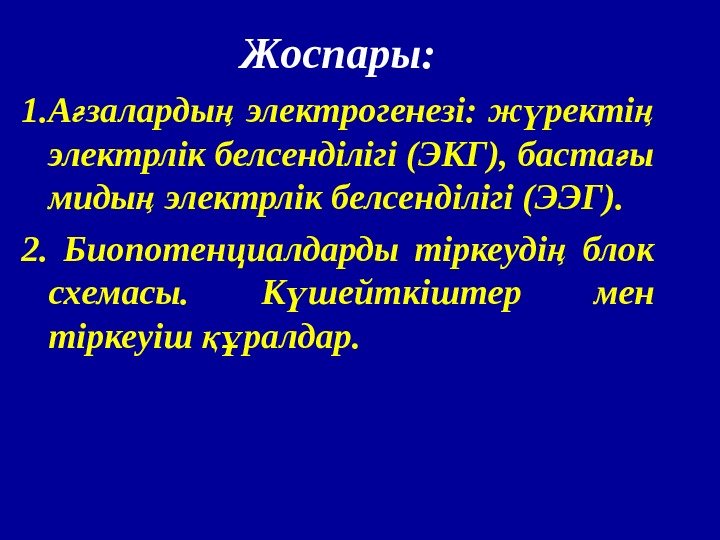 Жоспары:

1.Ағзалардың электрогенезі: жүректің электрлік белсенділігі (ЭКГ), бастағы мидың электрлік белсенділігі (ЭЭГ).

2. Биопотенциалдарды тіркеудің блок схемасы. Күшейткіштер мен тіркеуіш құралдар.